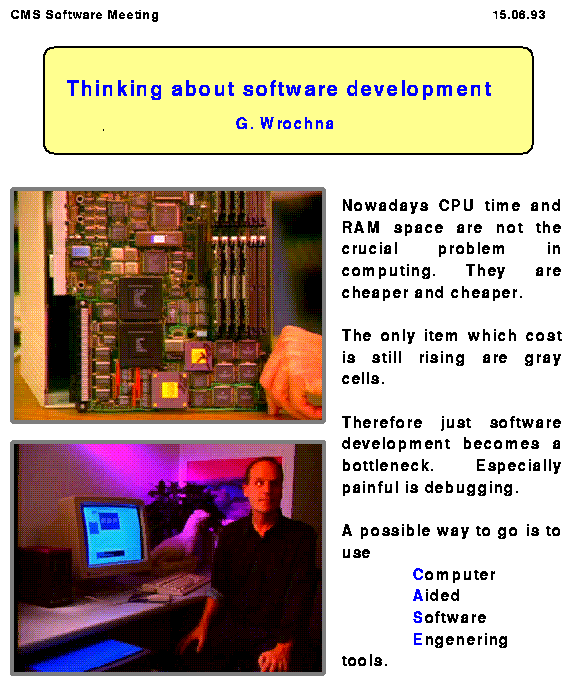 CMS Software Meeting

15.06.93

Thinking about software development

G. Wrochna

Nowadays CPU time and RAM space are not the crucial problem in computing. They are cheaper and cheaper.

The only item which cost is still rising are gray cells.

Therefore just software development becomes a bottleneck. Especially painful is debugging.

A possible way to go is to use

Computer
Aided
Software
Engenering

tools.